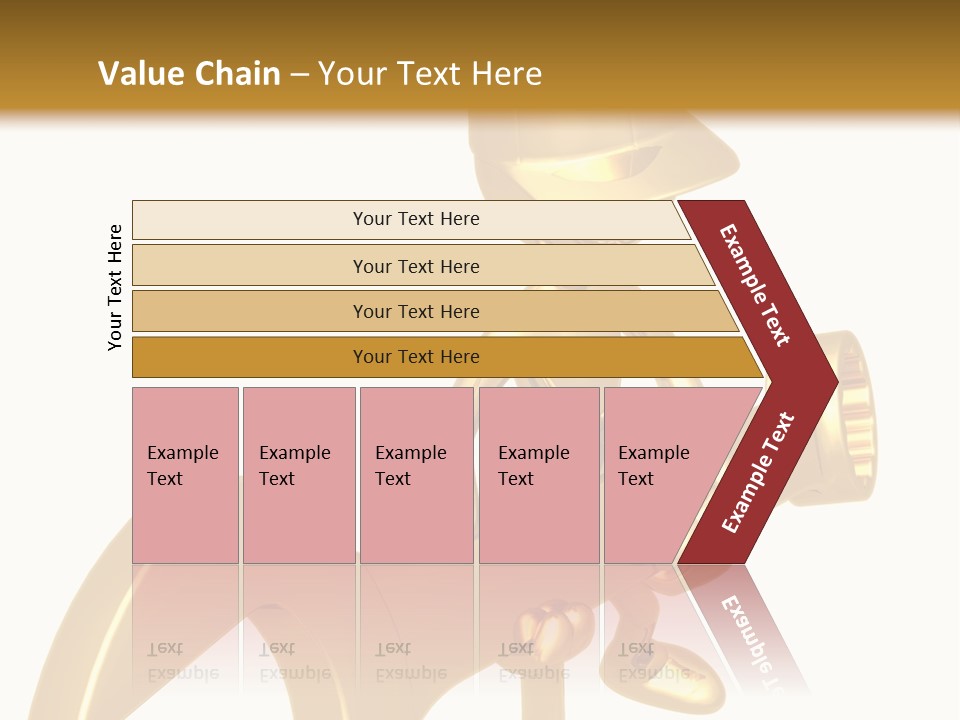 Value Chain – Your Text Here

Your Text Here

Your Text Here

Your Text Here

Your Text Here

Your Text Here

Example Text

Example Text

Example Text

Example Text

Example Text

Example Text

Example Text